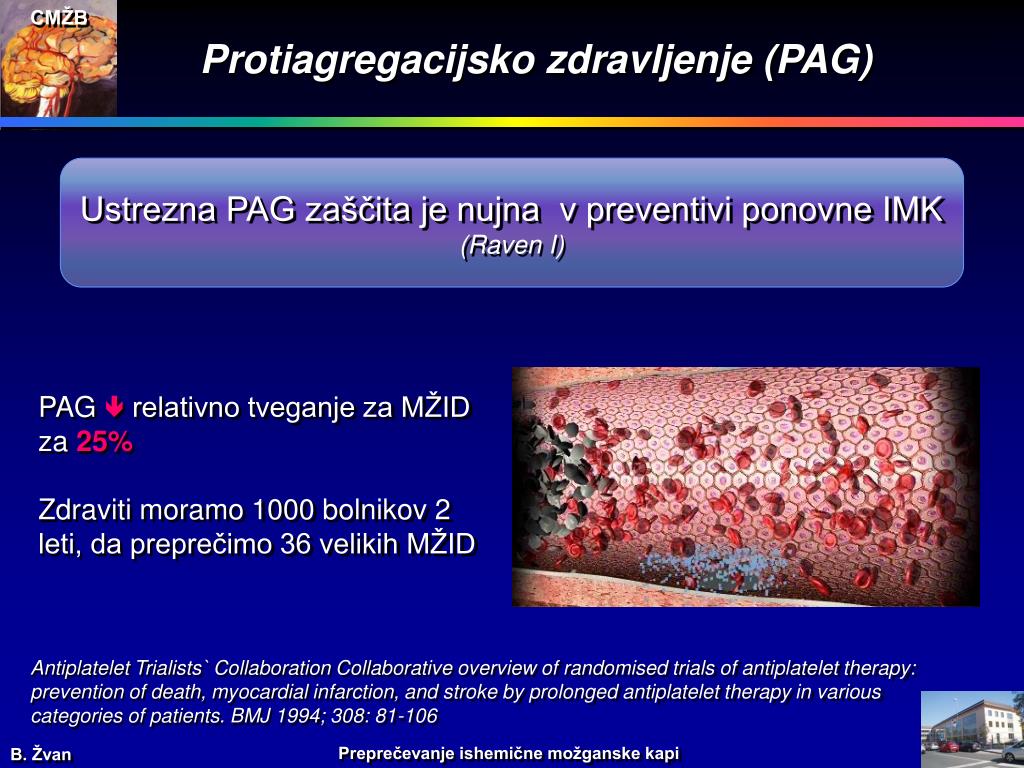 CMŽB

Protiagregacijsko zdravljenje (PAG)

Ustrezna PAG zaščita je nujna v preventivi ponovne IMK
(Raven I)

PAG ↓ relativno tveganje za MŽID za 25%

Zdraviti moramo 1000 bolnikov 2 leti, da preprečimo 36 velikih MŽID

Antiplatelet Trialists` Collaboration Collaborative overview of randomised trials of antiplatelet therapy: prevention of death, myocardial infarction, and stroke by prolonged antiplatelet therapy in various categories of patients. BMJ 1994; 308: 81-106

B. Žvan

Preprečevanje ishemične možganske kapi